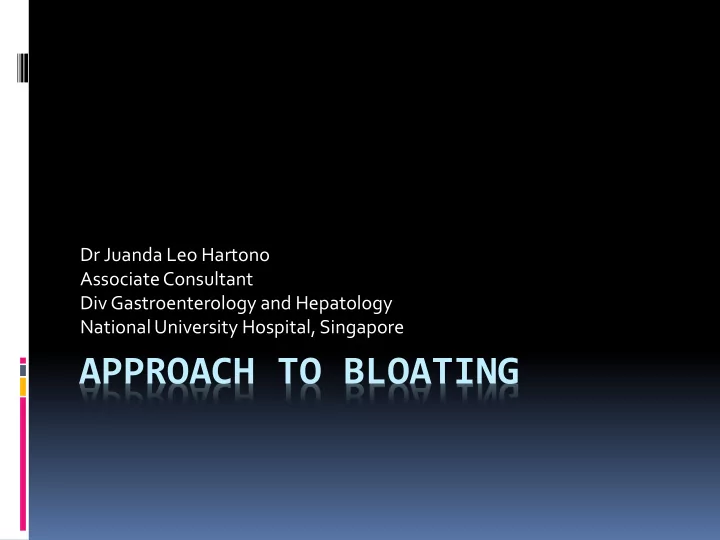 Dr Juanda Leo Hartono
Associate Consultant
Div Gastroenterology and Hepatology
National University Hospital, Singapore

APPROACH TO BLOATING